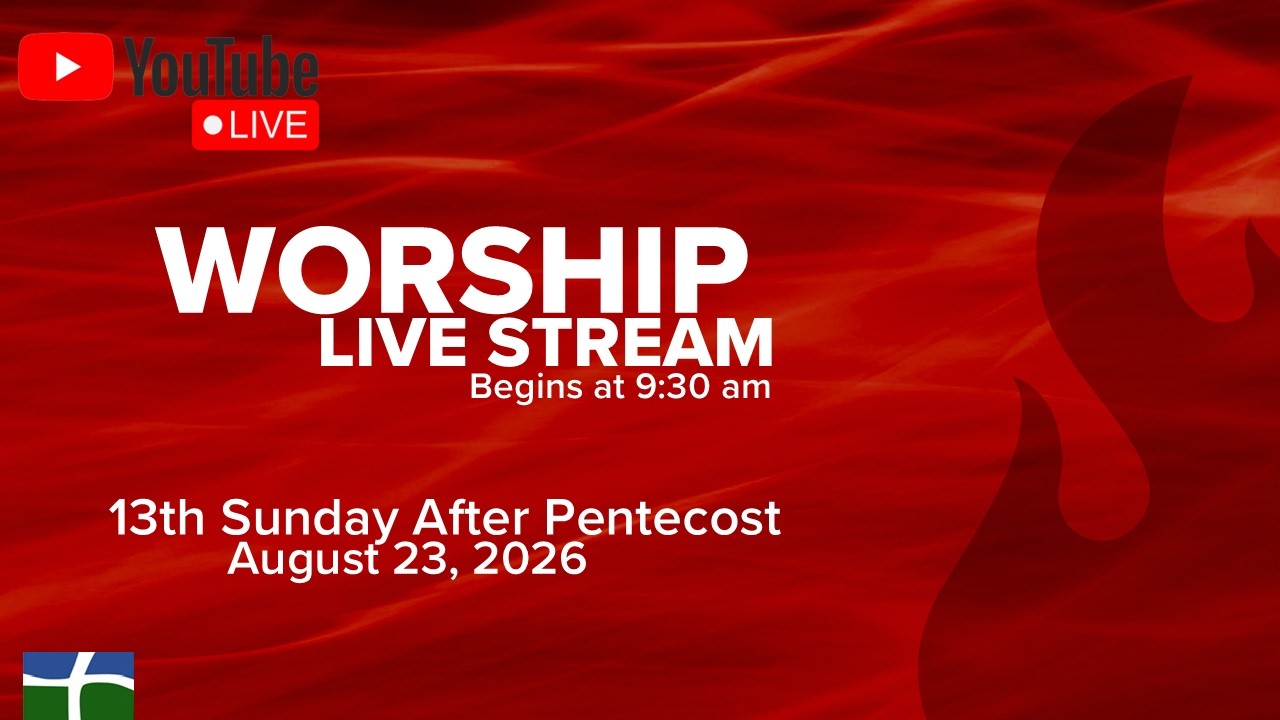 YouTube
LIVE

WORSHIP
LIVE STREAM
Begins at 9:30 am

13th Sunday After Pentecost
August 23, 2026